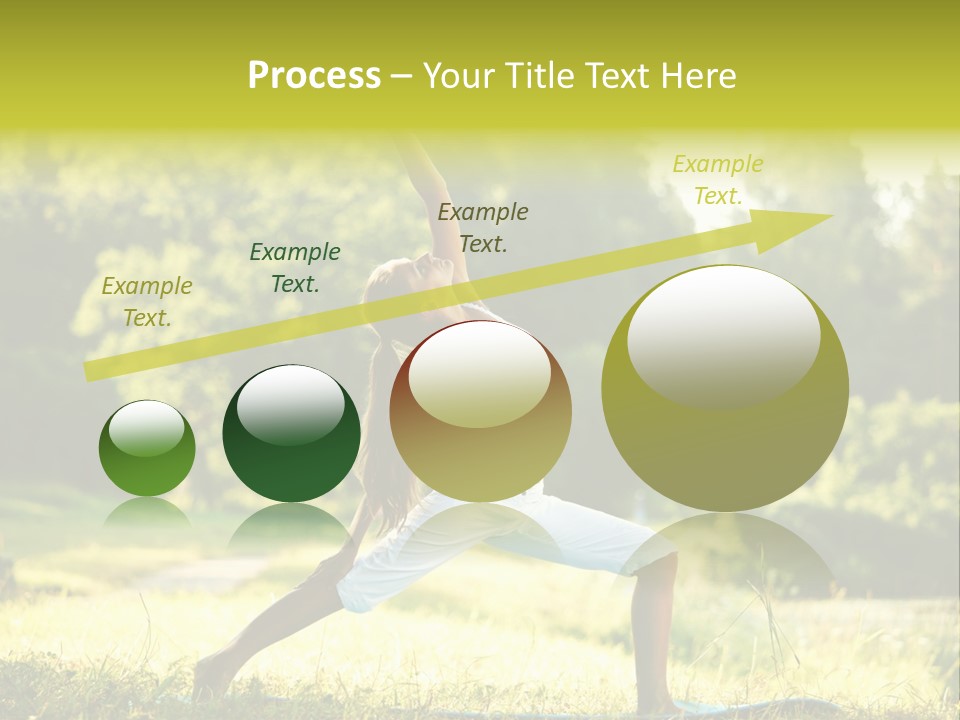 Process – Your Title Text Here

Example Text.

Example Text.

Example Text.

Example Text.